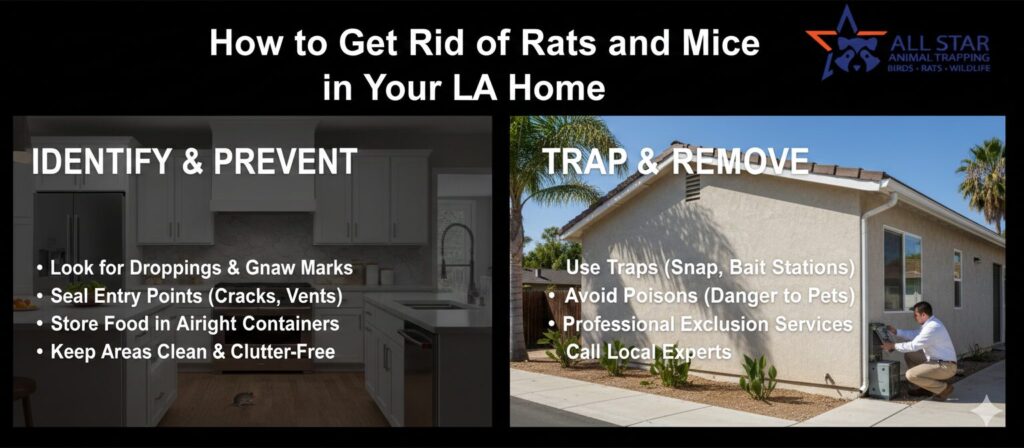 How to Get Rid of Rats and Mice in Your LA Home

ALL STAR
ANIMAL TRAPPING
BIRDS • RATS • WILDLIFE

IDENTIFY & PREVENT

• Look for Droppings & Gnaw Marks
• Seal Entry Points (Cracks, Vents)
• Store Food in Airight Containers
• Keep Areas Clean & Clutter-Free

TRAP & REMOVE

Use Traps (Snap, Bait Stations)
• Avoid Poisons (Danger to Pets)
• Professional Exclusion Services
Call Local Experts